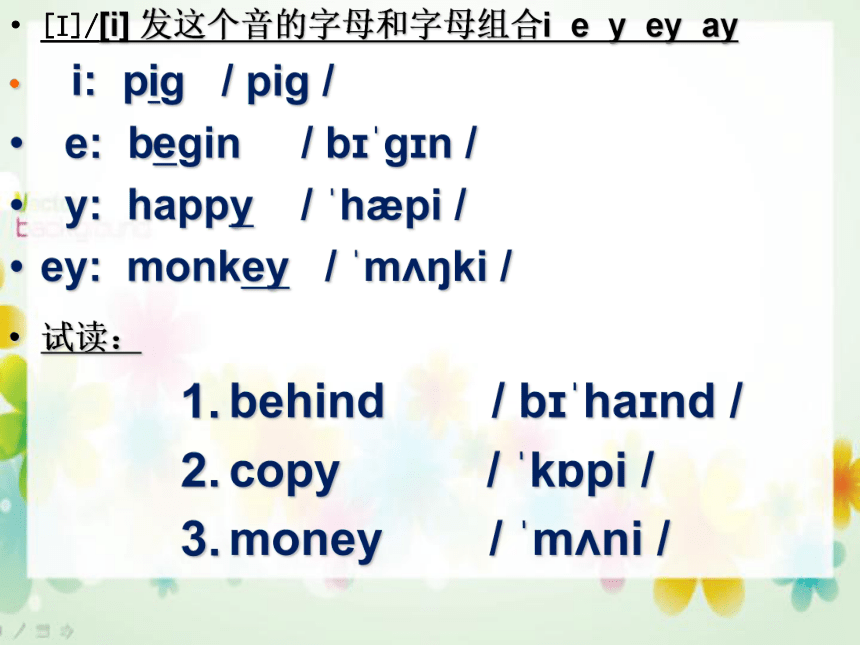 • [ɪ]/[i] 发这个音的字母和字母组合i e y ey ay

• i: pig / pig /

• e: begin / bɪˈgɪn /

• y: happy / ˈhæpi /

• ey: monkey / ˈmʌŋki /

• 试读：

1. behind / bɪˈhaɪnd /

2. copy / ˈkɒpi /

3. money / ˈmʌni /